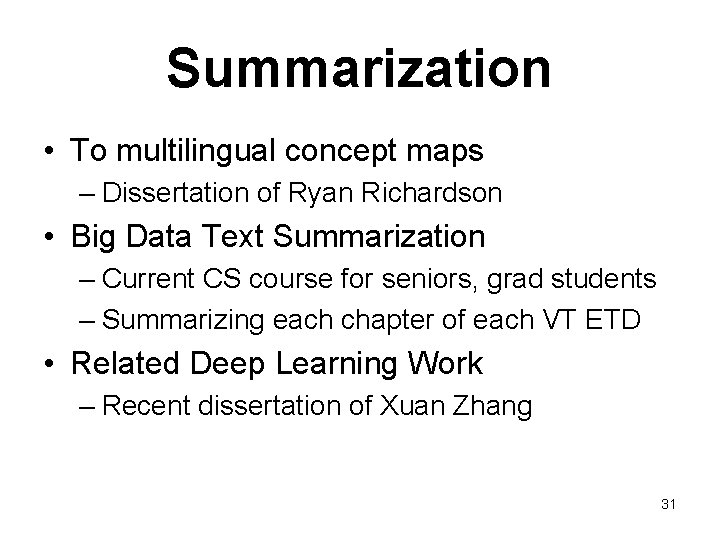 Summarization

• To multilingual concept maps
  – Dissertation of Ryan Richardson
• Big Data Text Summarization
  – Current CS course for seniors, grad students
  – Summarizing each chapter of each VT ETD
• Related Deep Learning Work
  – Recent dissertation of Xuan Zhang

31